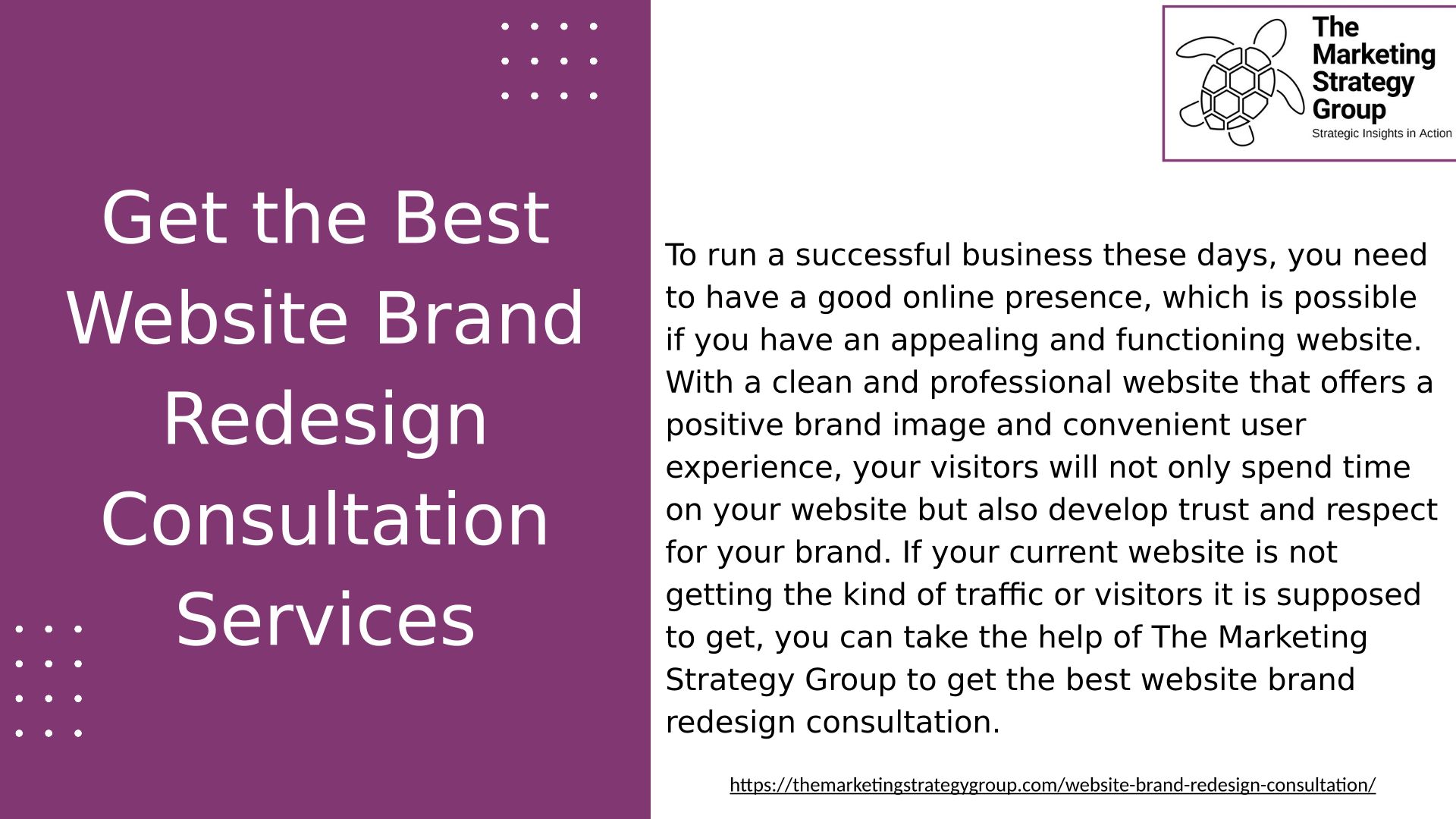 Get the Best Website Brand Redesign Consultation Services

The Marketing Strategy Group
Strategic Insights in Action

To run a successful business these days, you need to have a good online presence, which is possible if you have an appealing and functioning website. With a clean and professional website that offers a positive brand image and convenient user experience, your visitors will not only spend time on your website but also develop trust and respect for your brand. If your current website is not getting the kind of traffic or visitors it is supposed to get, you can take the help of The Marketing Strategy Group to get the best website brand redesign consultation.

https://themarketingstrategygroup.com/website-brand-redesign-consultation/